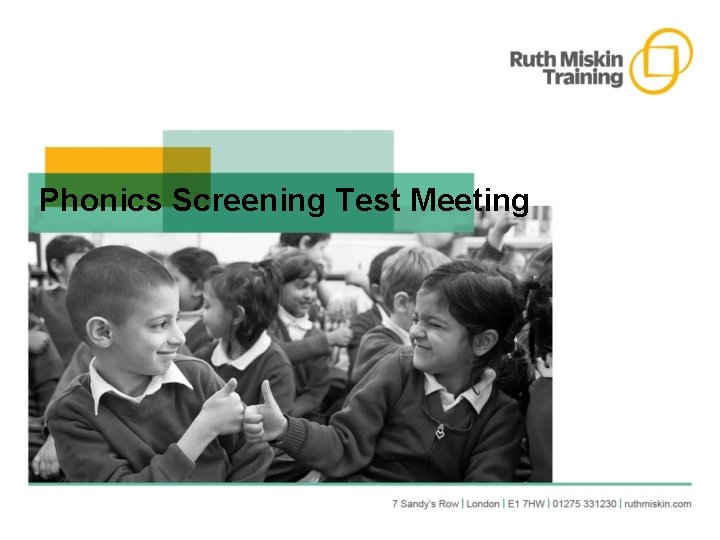 Ruth Miskin Training

Phonics Screening Test Meeting

7 Sandy's Row | London | E1 7HW | 01275 331230 | ruthmiskin.com